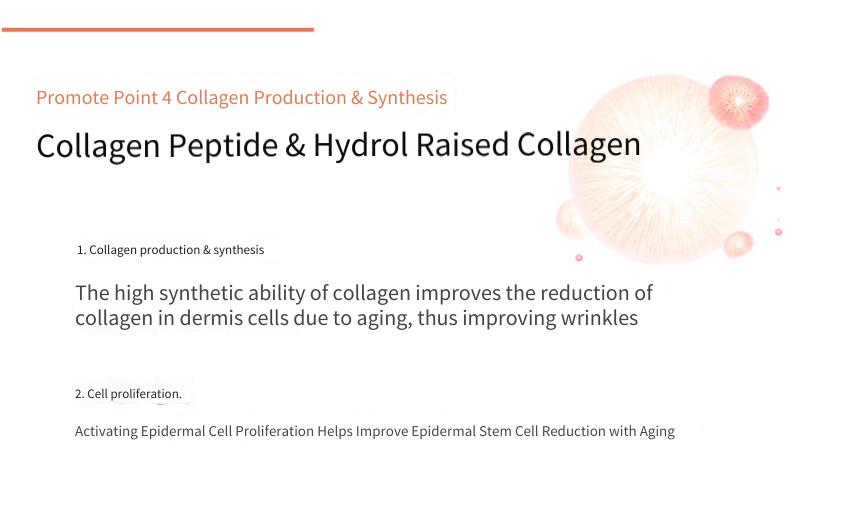 Promote Point 4 Collagen Production & Synthesis

Collagen Peptide & Hydrol Raised Collagen

1. Collagen production & synthesis

The high synthetic ability of collagen improves the reduction of collagen in dermis cells due to aging, thus improving wrinkles

2. Cell proliferation.

Activating Epidermal Cell Proliferation Helps Improve Epidermal Stem Cell Reduction with Aging